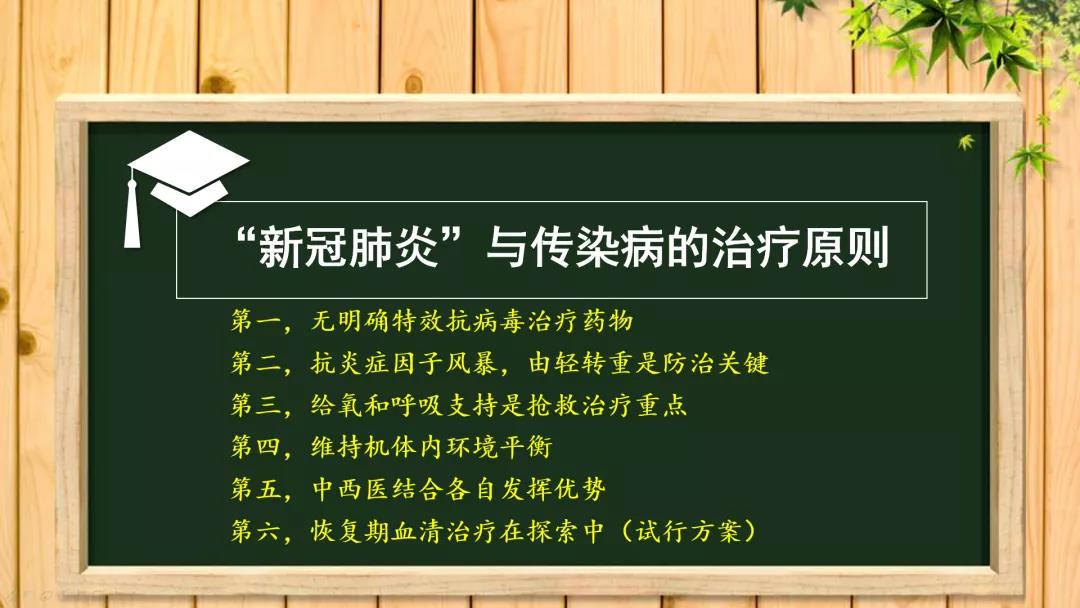 “新冠肺炎”与传染病的治疗原则

第一，无明确特效抗病毒治疗药物
第二，抗炎症因子风暴，由轻转重是防治关键
第三，给氧和呼吸支持是抢救治疗重点
第四，维持机体内环境平衡
第五，中西医结合各自发挥优势
第六，恢复期血清治疗在探索中（试行方案）